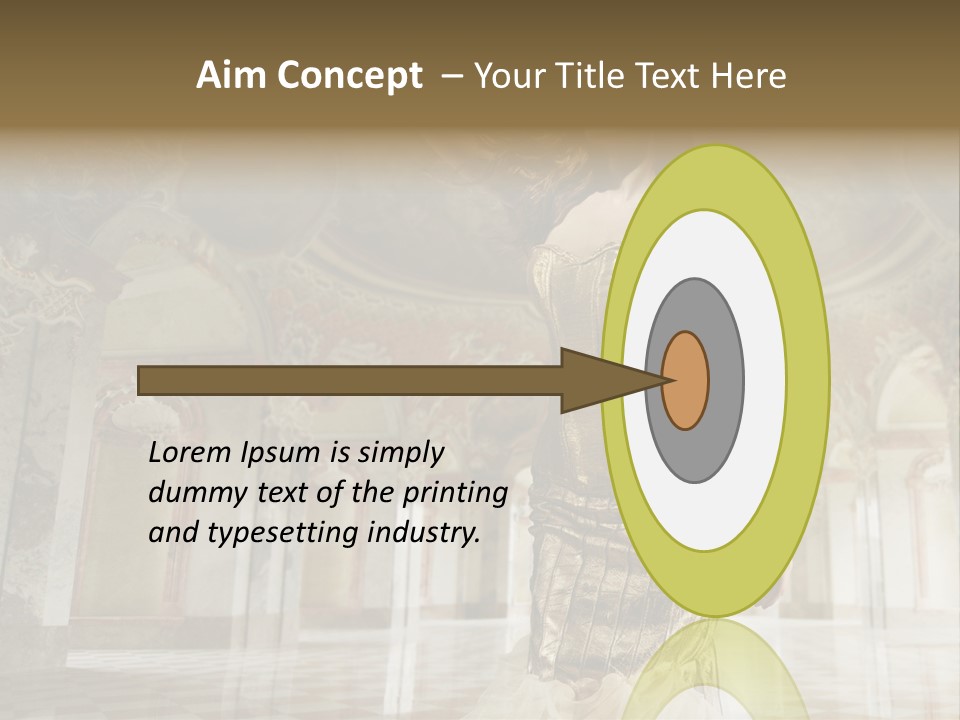 Aim Concept – Your Title Text Here

Lorem Ipsum is simply dummy text of the printing and typesetting industry.